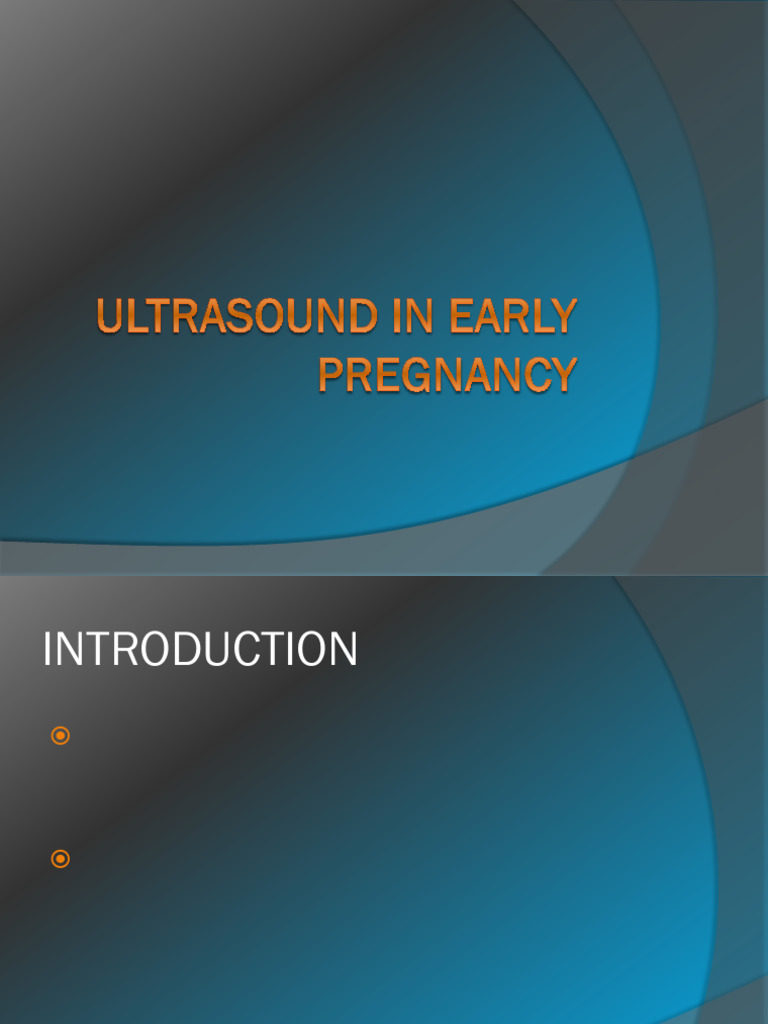 ULTRASOUND IN EARLY PREGNANCY

INTRODUCTION